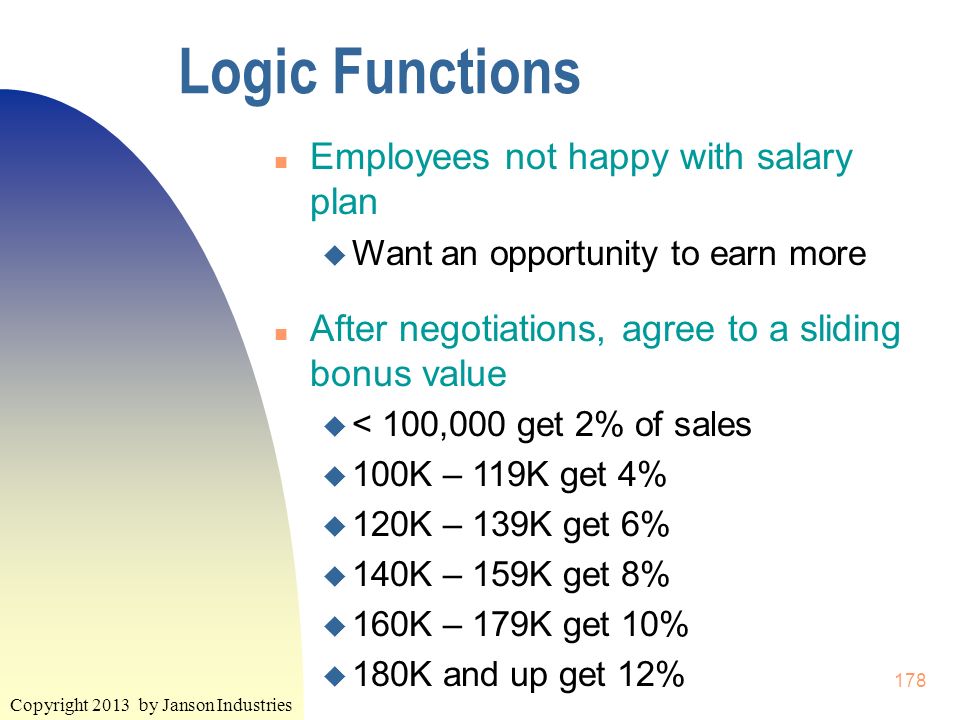 Logic Functions

Employees not happy with salary plan

Want an opportunity to earn more

After negotiations, agree to a sliding bonus value

< 100,000 get 2% of sales

100K – 119K get 4%

120K – 139K get 6%

140K – 159K get 8%

160K – 179K get 10%

180K and up get 12%

178

Copyright 2013 by Janson Industries